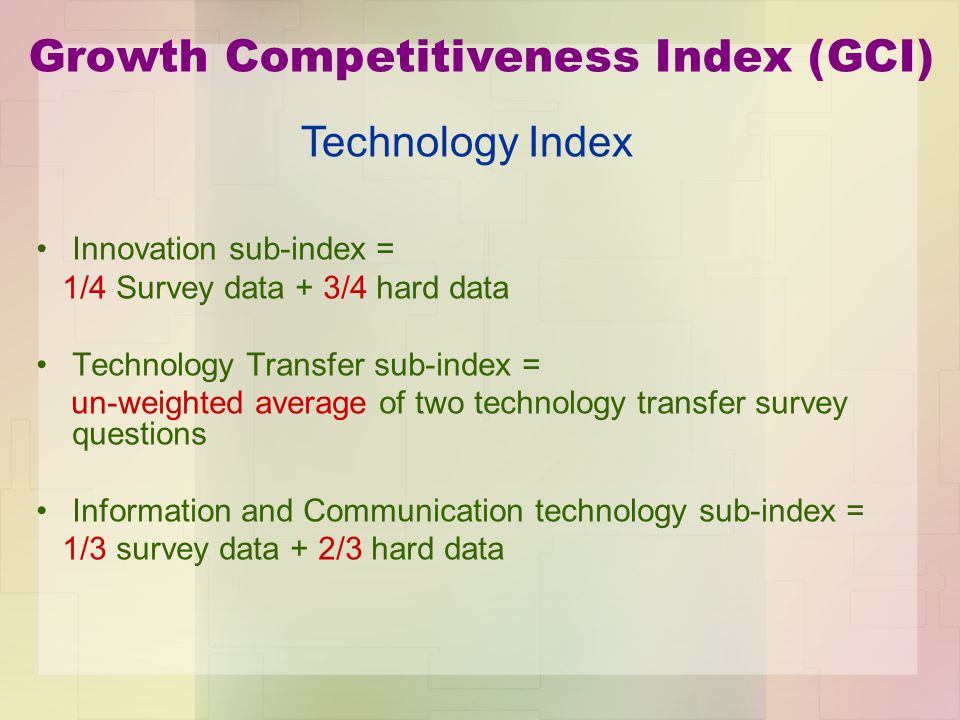 Growth Competitiveness Index (GCI)

Technology Index

• Innovation sub-index = 1/4 Survey data + 3/4 hard data

• Technology Transfer sub-index = un-weighted average of two technology transfer survey questions

• Information and Communication technology sub-index = 1/3 survey data + 2/3 hard data